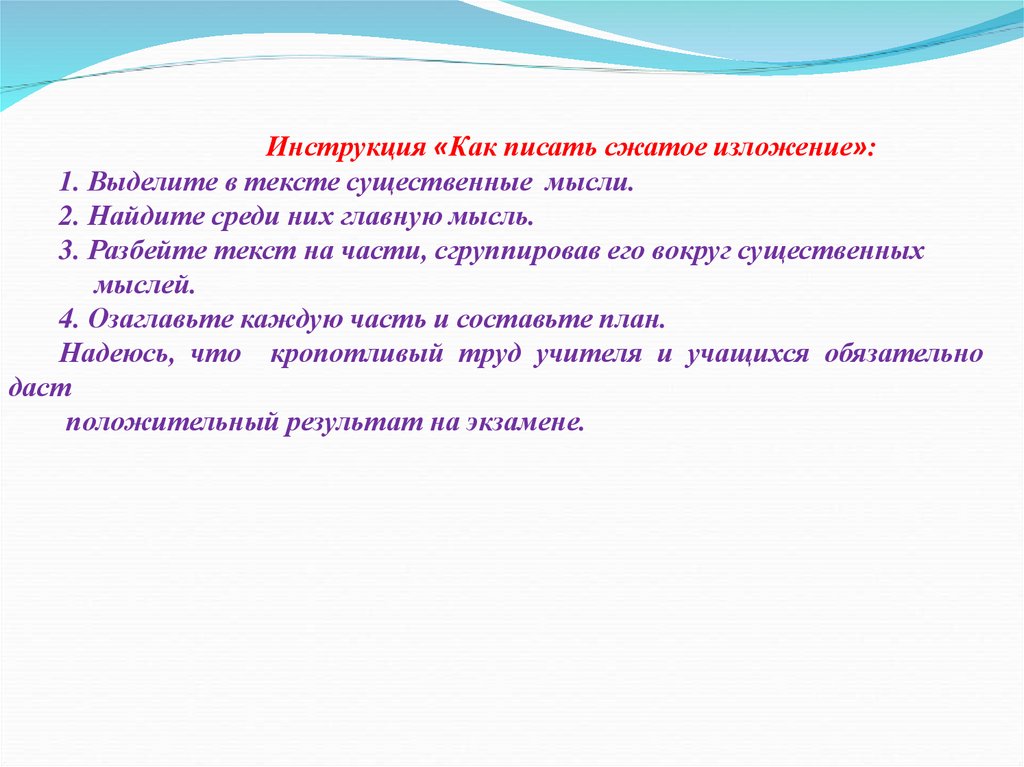 Инструкция «Как писать сжатое изложение»:

1. Выделите в тексте существенные мысли.

2. Найдите среди них главную мысль.

3. Разбейте текст на части, сгруппировав его вокруг существенных мыслей.

4. Озаглавьте каждую часть и составьте план.

Надеюсь, что кропотливый труд учителя и учащихся обязательно даст положительный результат на экзамене.